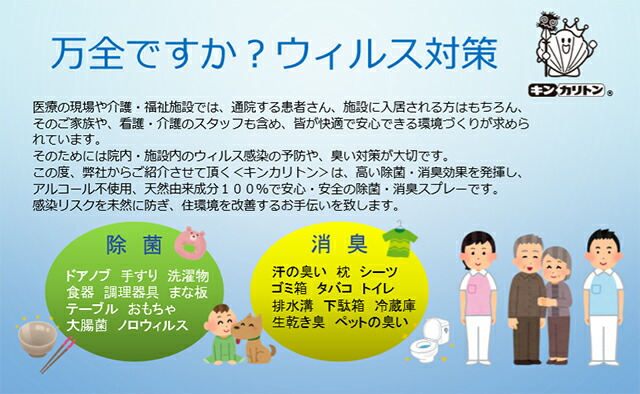 万全ですか？ウィルス対策

キンカリトン®

医療の現場や介護・福祉施設では、通院する患者さん、施設に入居される方はもちろん、そのご家族や、看護・介護のスタッフも含め、皆が快適で安心できる環境づくりが求められています。
そのためには院内・施設内のウィルス感染の予防や、臭い対策が大切です。
この度、弊社からご紹介させて頂く＜キンカリトン＞は、高い除菌・消臭効果を発揮し、アルコール不使用、天然由来成分１００％で安心・安全の除菌・消臭スプレーです。
感染リスクを未然に防ぎ、住環境を改善するお手伝いを致します。

除菌
ドアノブ 手すり 洗濯物
食器 調理器具 まな板
テーブル おもちゃ
大腸菌 ノロウィルス

消臭
汗の臭い 枕 シーツ
ゴミ箱 タバコ トイレ
排水溝 下駄箱 冷蔵庫
生乾き臭 ペットの臭い